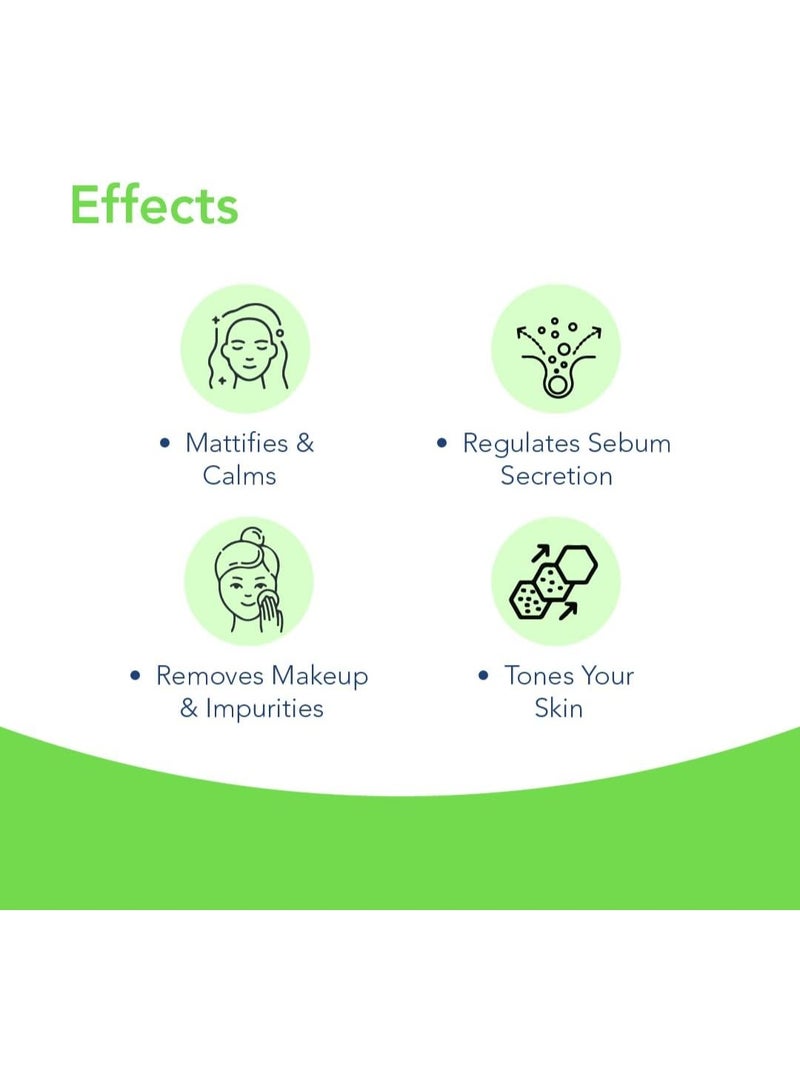 Effects

• Mattifies & Calms

• Regulates Sebum Secretion

• Removes Makeup & Impurities

• Tones Your Skin